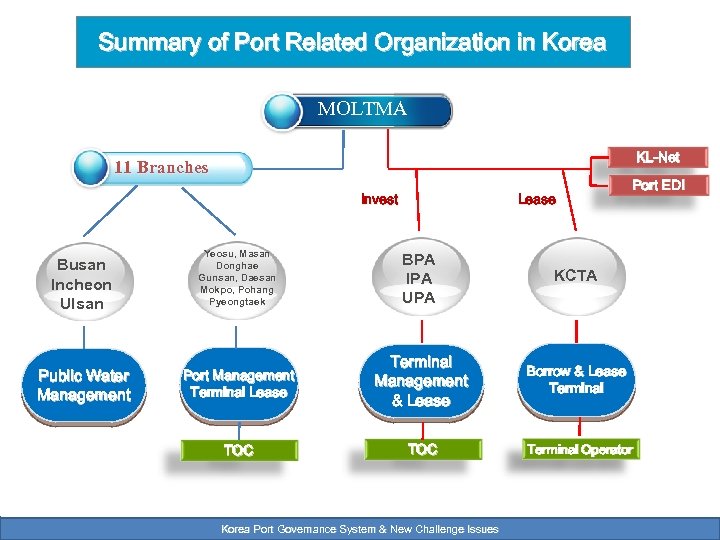 Summary of Port Related Organization in Korea

MOLTMA

11 Branches

KL-Net

Port EDI

Invest

Lease

Busan
Incheon
Ulsan

Yeosu, Masan
Donghae
Gunsan, Daesan
Mokpo, Pohang
Pyeongtaek

BPA
IPA
UPA

KCTA

Public Water Management

Port Management Terminal Lease

Terminal Management & Lease

Borrow & Lease Terminal

TOC

TOC

Terminal Operator

Korea Port Governance System & New Challenge Issues